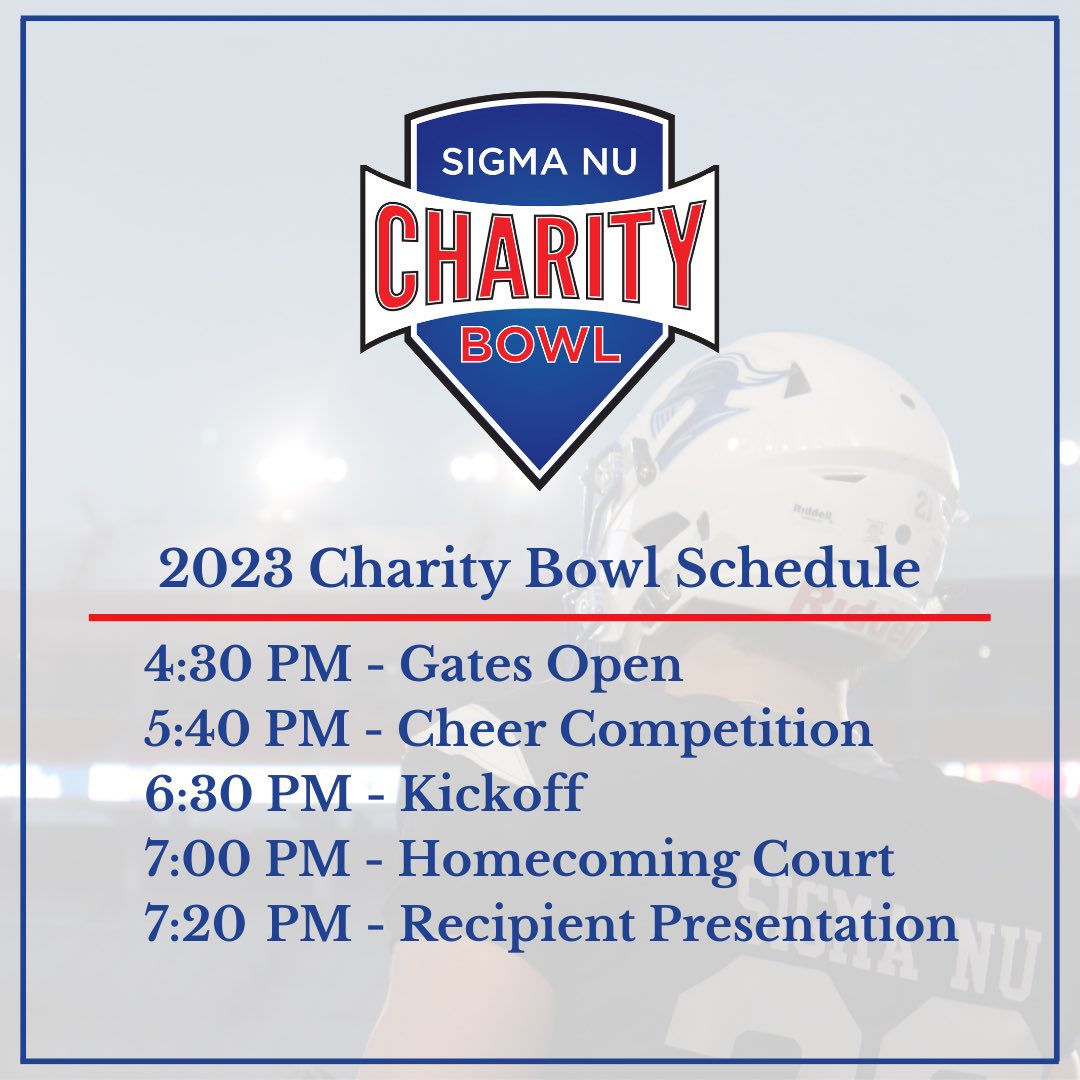 SIGMA NU
CHARITY
BOWL

2023 Charity Bowl Schedule

4:30 PM - Gates Open
5:40 PM - Cheer Competition
6:30 PM - Kickoff
7:00 PM - Homecoming Court
7:20 PM - Recipient Presentation

Riddell
Riddell
SIGMA NU